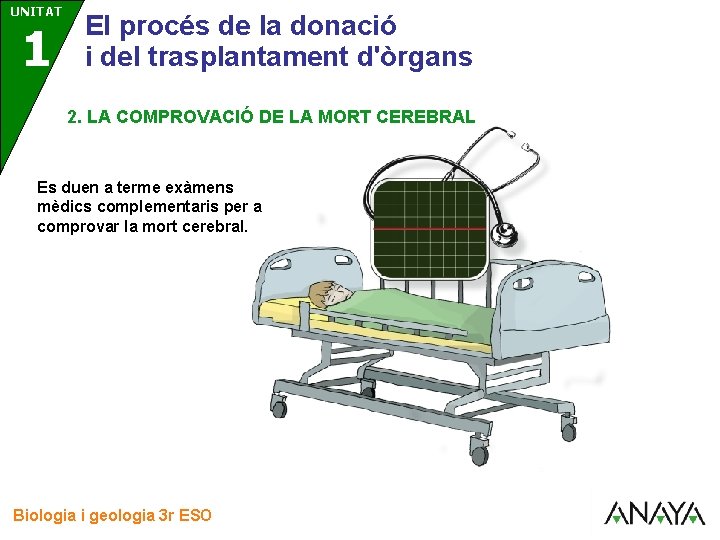 UNITAT
1
El procés de la donació i del trasplantament d'òrgans

2. LA COMPROVACIÓ DE LA MORT CEREBRAL

Es duen a terme exàmens mèdics complementaris per a comprovar la mort cerebral.

Biologia i geologia 3r ESO

ANAYA